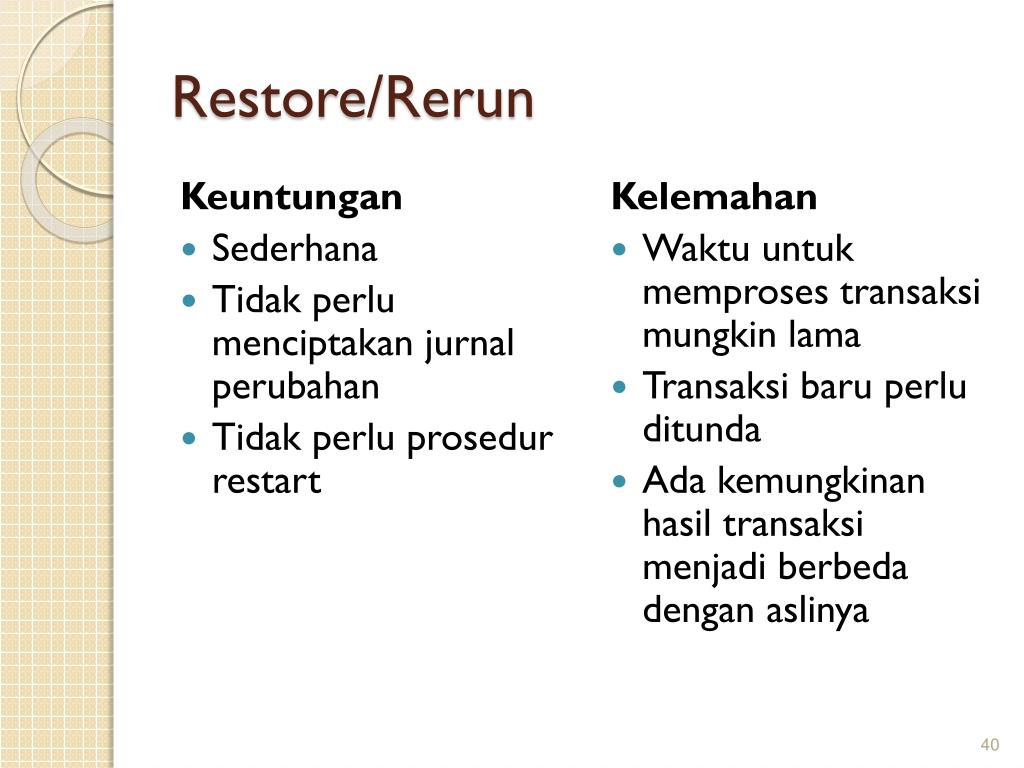 Restore/Rerun

Keuntungan
- Sederhana
- Tidak perlu menciptakan jurnal perubahan
- Tidak perlu prosedur restart

Kelemahan
- Waktu untuk memproses transaksi mungkin lama
- Transaksi baru perlu ditunda
- Ada kemungkinan hasil transaksi menjadi berbeda dengan aslinya

40